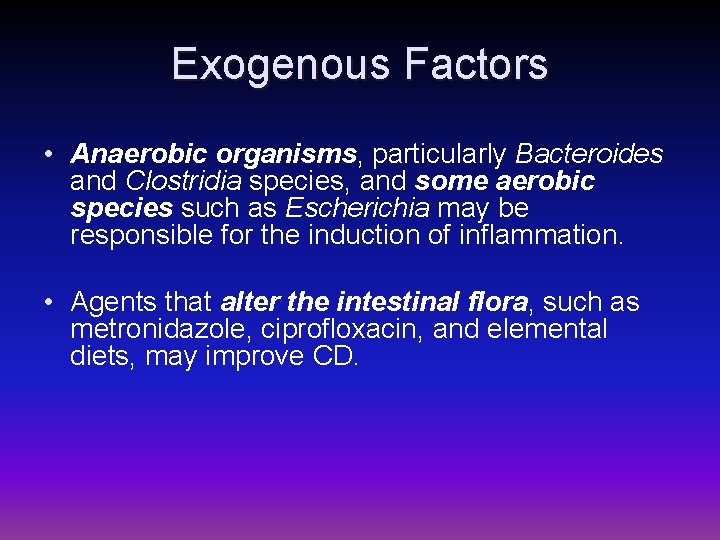 Exogenous Factors

• Anaerobic organisms, particularly Bacteroides and Clostridia species, and some aerobic species such as Escherichia may be responsible for the induction of inflammation.

• Agents that alter the intestinal flora, such as metronidazole, ciprofloxacin, and elemental diets, may improve CD.